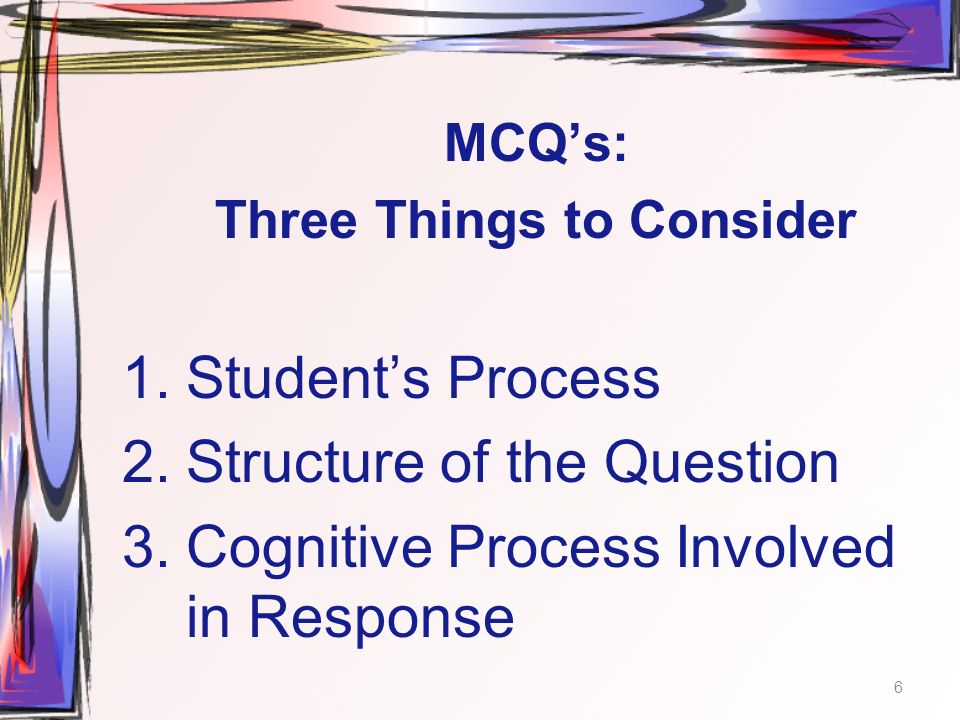 MCQ’s:
Three Things to Consider

1. Student’s Process
2. Structure of the Question
3. Cognitive Process Involved in Response

6